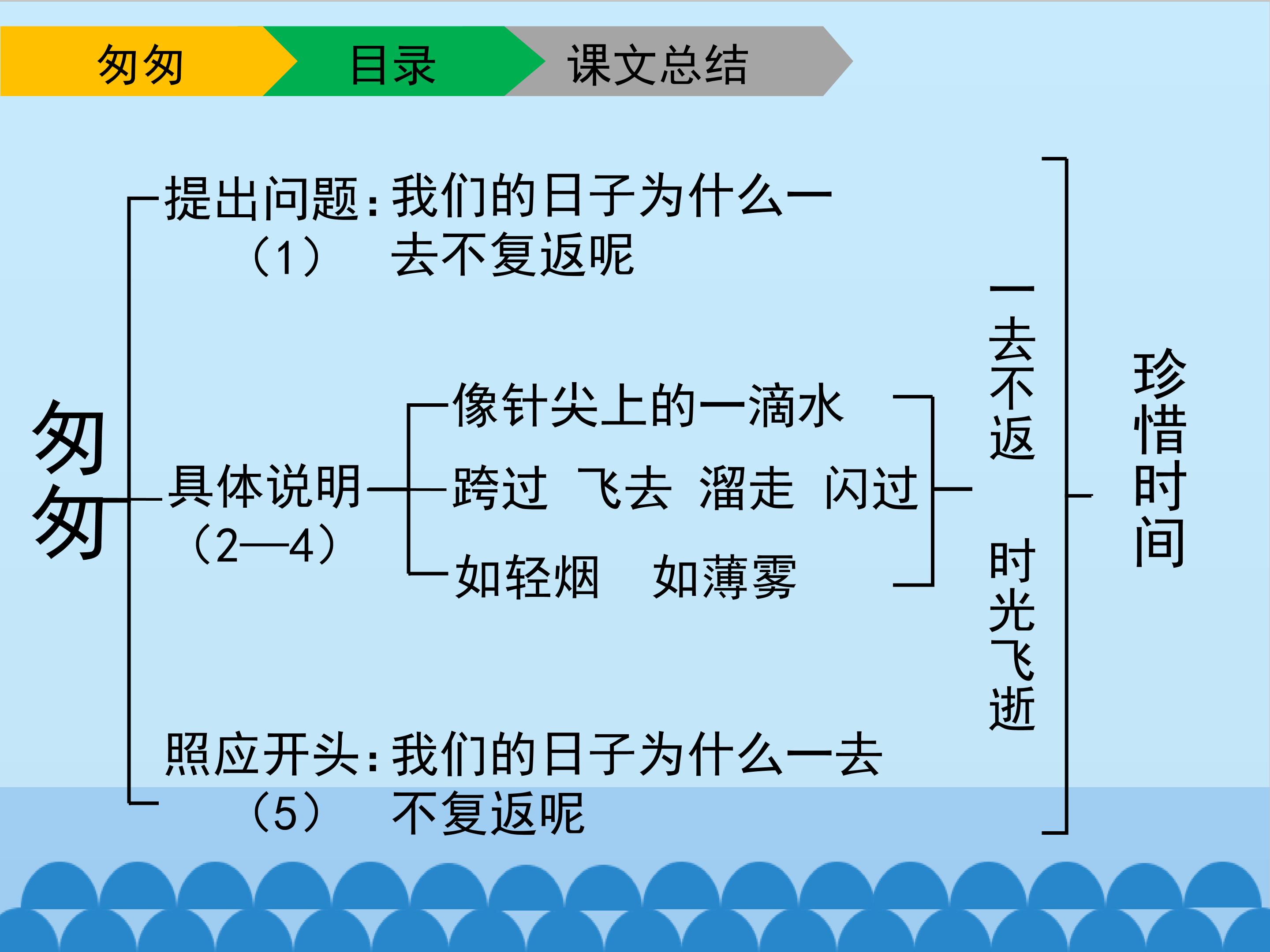 匆匆 目录 课文总结

匆匆

提出问题：我们的日子为什么一去不复返呢
（1）

具体说明
（2—4）

像针尖上的一滴水
跨过 飞去 溜走 闪过
如轻烟 如薄雾

照应开头：我们的日子为什么一去不复返呢
（5）

一去不返

时光飞逝

珍惜时间